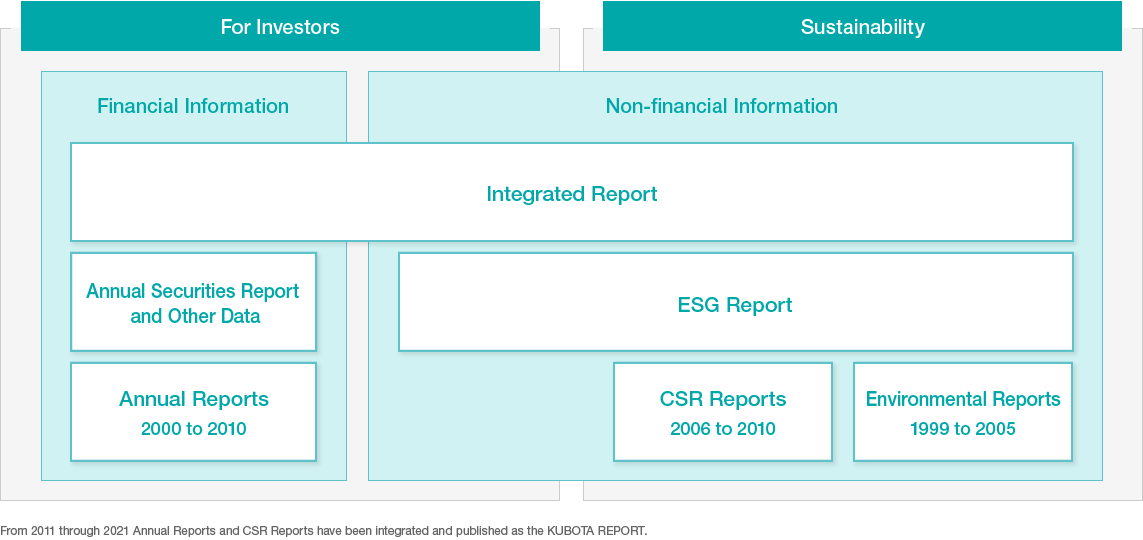 For Investors

Sustainability

Financial Information

Non-financial Information

Integrated Report

Annual Securities Report and Other Data

ESG Report

Annual Reports
2000 to 2010

CSR Reports
2006 to 2010

Environmental Reports
1999 to 2005

From 2011 through 2021 Annual Reports and CSR Reports have been integrated and published as the KUBOTA REPORT.